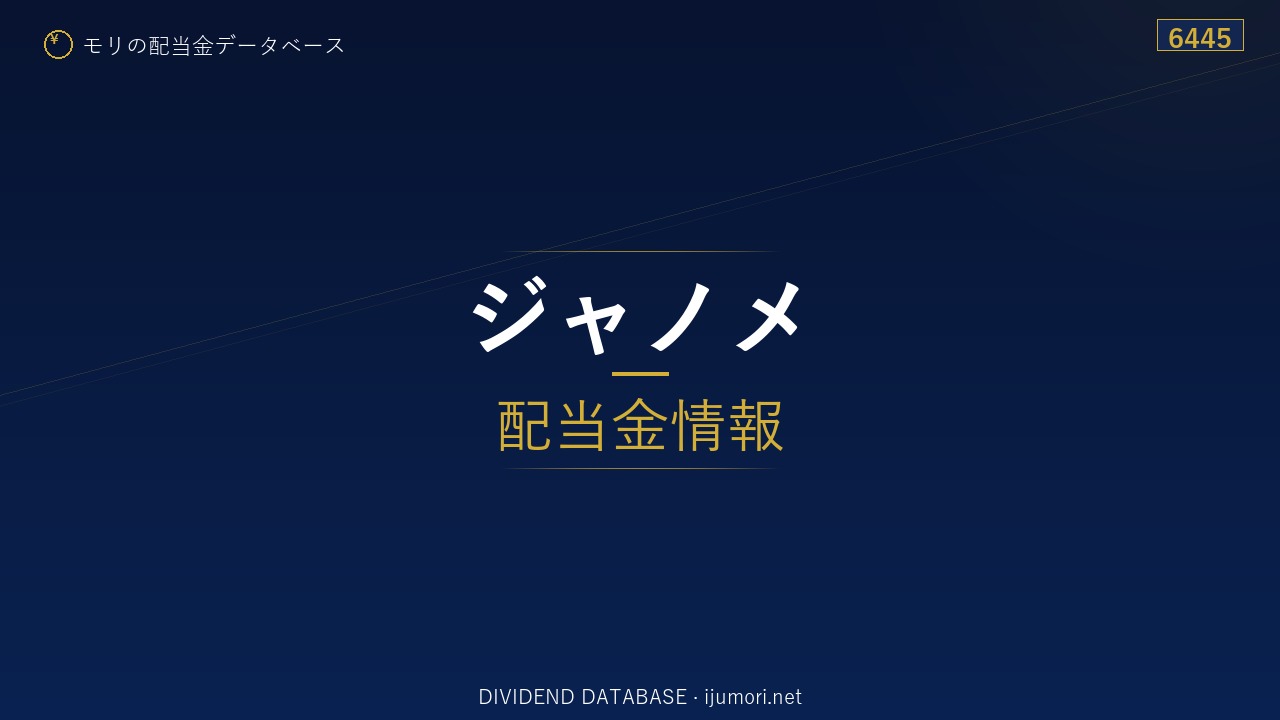 ¥ モリの配当金データベース

6445

ジャノメ

配当金情報

DIVIDEND DATABASE · ijumori.net